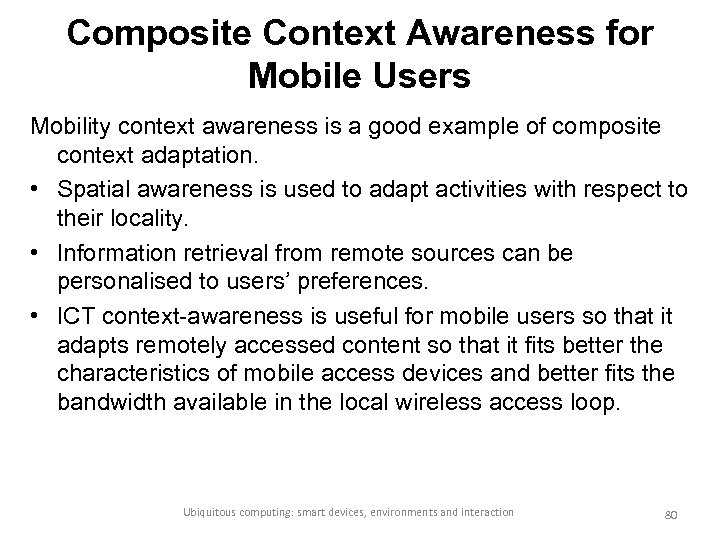 Composite Context Awareness for Mobile Users

Mobility context awareness is a good example of composite context adaptation.

• Spatial awareness is used to adapt activities with respect to their locality.

• Information retrieval from remote sources can be personalised to users' preferences.

• ICT context-awareness is useful for mobile users so that it adapts remotely accessed content so that it fits better the characteristics of mobile access devices and better fits the bandwidth available in the local wireless access loop.

Ubiquitous computing: smart devices, environments and interaction

80